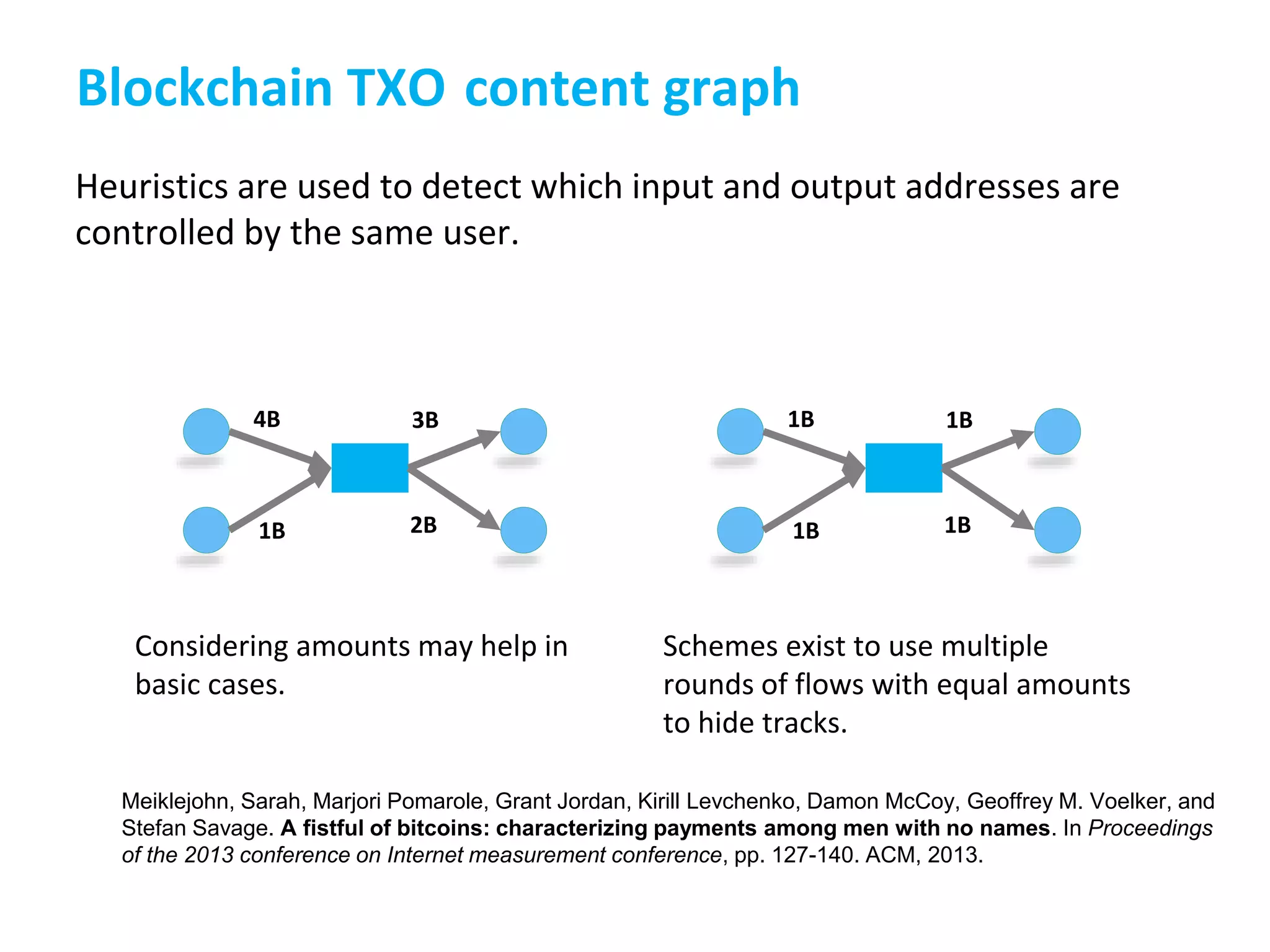 Blockchain TXO content graph

Heuristics are used to detect which input and output addresses are controlled by the same user.

4B

3B

1B

2B

1B

1B

1B

1B

Considering amounts may help in basic cases.

Schemes exist to use multiple rounds of flows with equal amounts to hide tracks.

Meiklejohn, Sarah, Marjori Pomarole, Grant Jordan, Kirill Levchenko, Damon McCoy, Geoffrey M. Voelker, and Stefan Savage. A fistful of bitcoins: characterizing payments among men with no names. In Proceedings of the 2013 conference on Internet measurement conference, pp. 127-140. ACM, 2013.